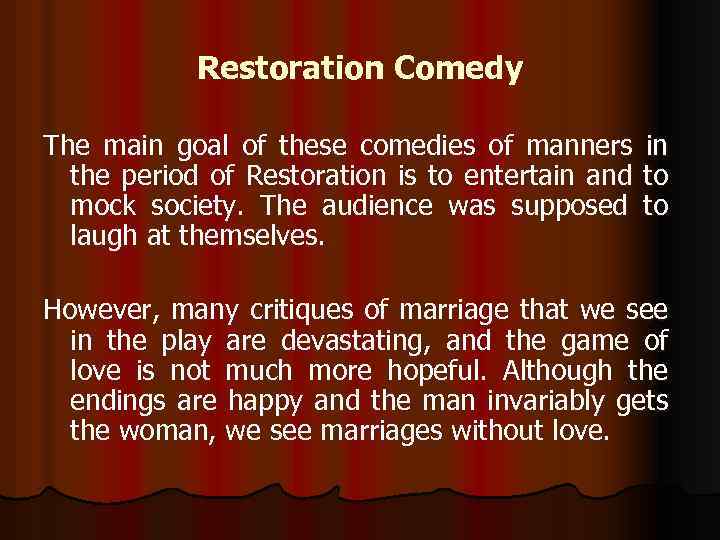 Restoration Comedy

The main goal of these comedies of manners in the period of Restoration is to entertain and to mock society. The audience was supposed to laugh at themselves.

However, many critiques of marriage that we see in the play are devastating, and the game of love is not much more hopeful. Although the endings are happy and the man invariably gets the woman, we see marriages without love.